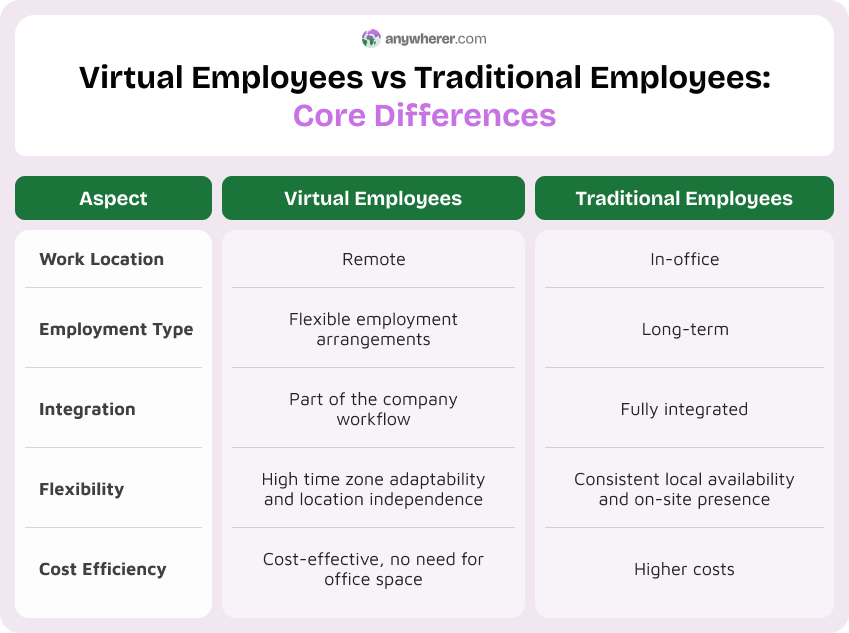 anywherer.com

Virtual Employees vs Traditional Employees:
Core Differences

| Aspect | Virtual Employees | Traditional Employees |
|---|---|---|
| Work Location | Remote | In-office |
| Employment Type | Flexible employment arrangements | Long-term |
| Integration | Part of the company workflow | Fully integrated |
| Flexibility | High time zone adaptability and location independence | Consistent local availability and on-site presence |
| Cost Efficiency | Cost-effective, no need for office space | Higher costs |